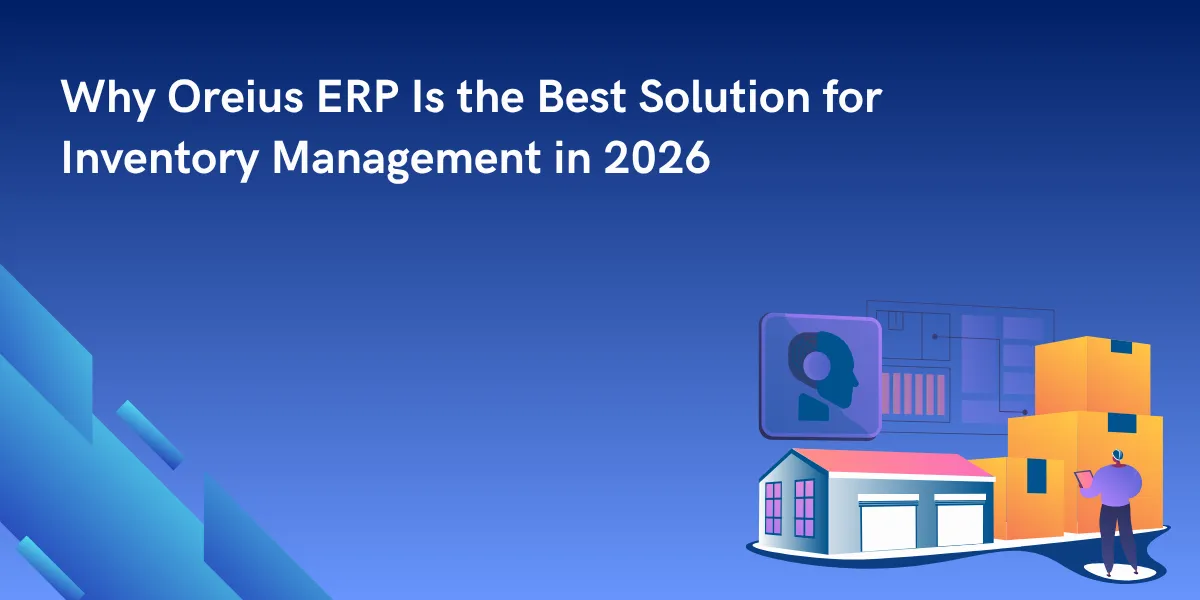 Why Oreius ERP Is the Best Solution for Inventory Management in 2026